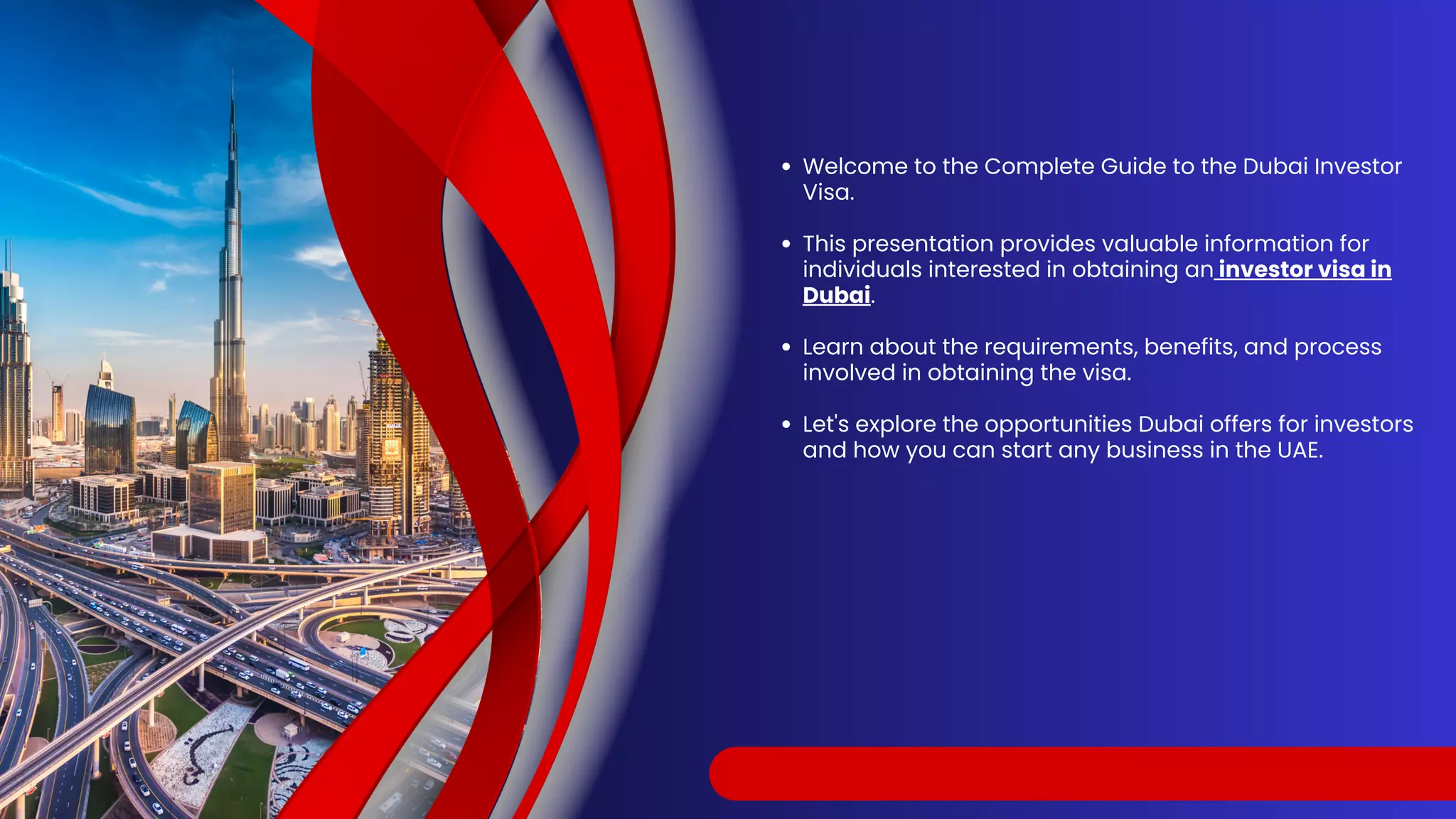 • Welcome to the Complete Guide to the Dubai Investor Visa.

• This presentation provides valuable information for individuals interested in obtaining an investor visa in Dubai.

• Learn about the requirements, benefits, and process involved in obtaining the visa.

• Let's explore the opportunities Dubai offers for investors and how you can start any business in the UAE.